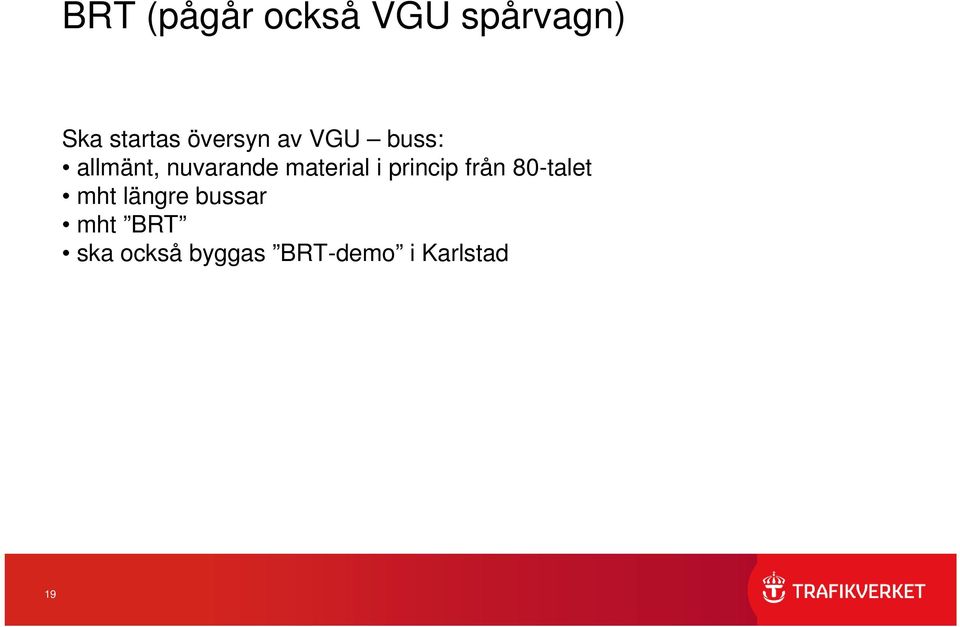 BRT (pågår också VGU spårvagn)

Ska startas översyn av VGU – buss:
• allmänt, nuvarande material i princip från 80-talet
• mht längre bussar
• mht ”BRT”
• ska också byggas ”BRT-demo” i Karlstad

19

TRAFIKVERKET